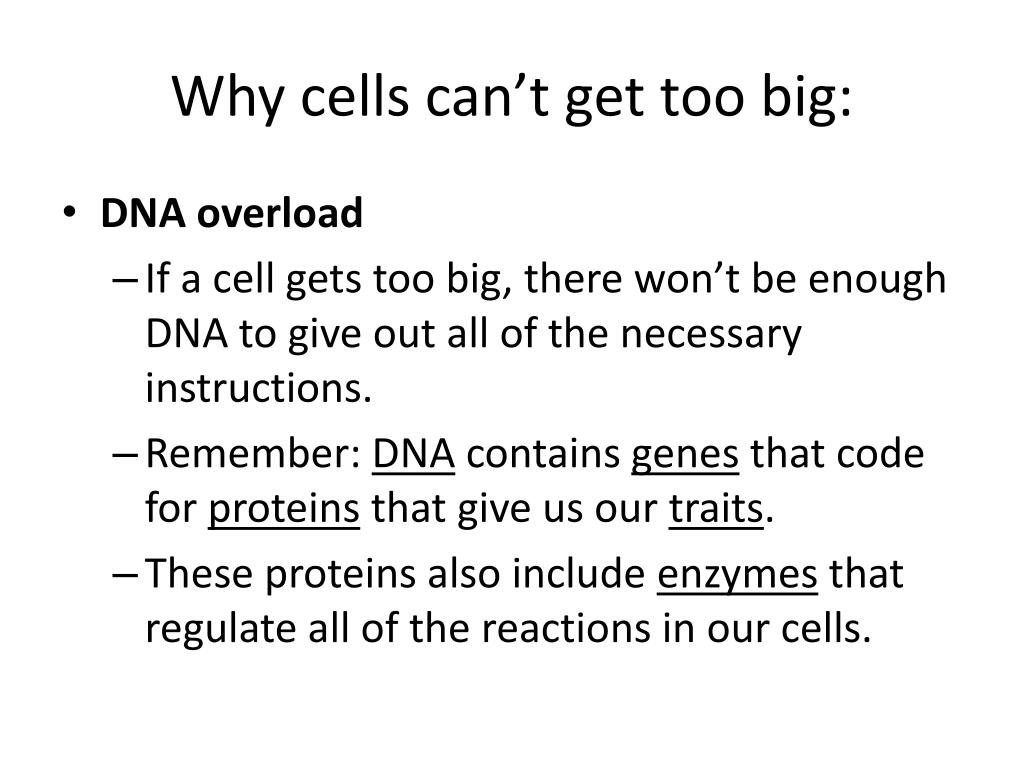 Why cells can’t get too big:

• DNA overload

– If a cell gets too big, there won’t be enough DNA to give out all of the necessary instructions.

– Remember: DNA contains genes that code for proteins that give us our traits.

– These proteins also include enzymes that regulate all of the reactions in our cells.